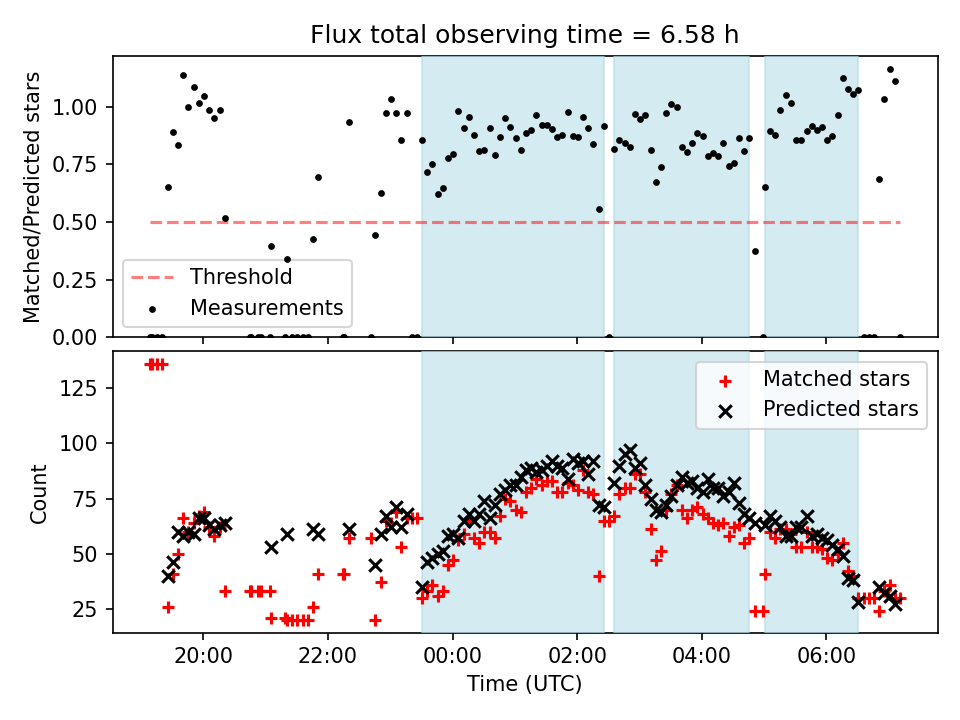 Flux total observing time = 6.58 h

Matched/Predicted stars

1.00
0.75
0.50
0.25
0.00

Threshold
Measurements

Count

125
100
75
50
25

Matched stars
Predicted stars

20:00
22:00
00:00
02:00
04:00
06:00

Time (UTC)